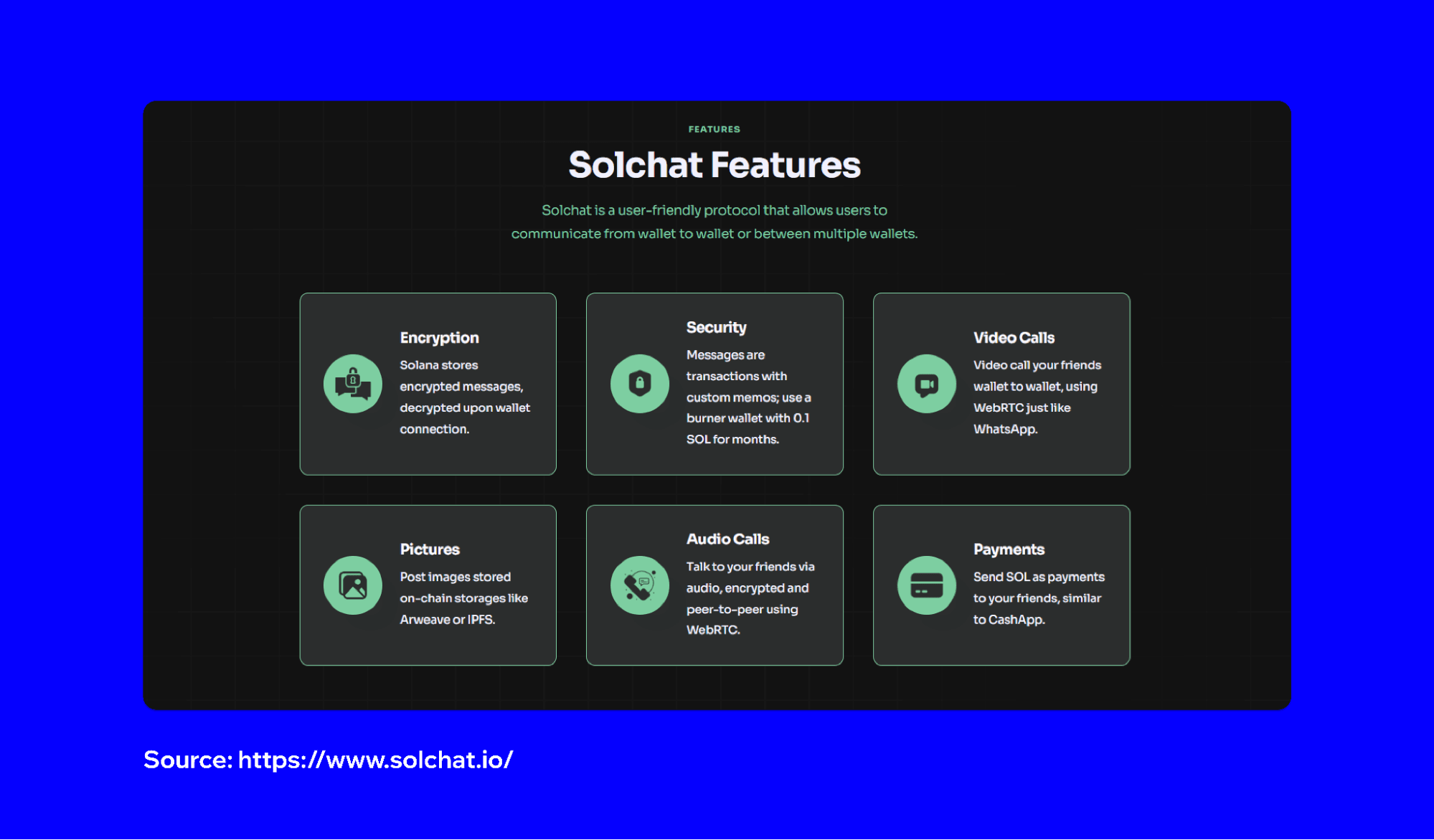 FEATURES

Solchat Features

Solchat is a user-friendly protocol that allows users to communicate from wallet to wallet or between multiple wallets.

Encryption

Solana stores encrypted messages, decrypted upon wallet connection.

Security

Messages are transactions with custom memos; use a burner wallet with 0.1 SOL for months.

Video Calls

Video call your friends wallet to wallet, using WebRTC just like WhatsApp.

Pictures

Post images stored on-chain storages like Arweave or IPFS.

Audio Calls

Talk to your friends via audio, encrypted and peer-to-peer using WebRTC.

Payments

Send SOL as payments to your friends, similar to CashApp.

Source: https://www.solchat.io/